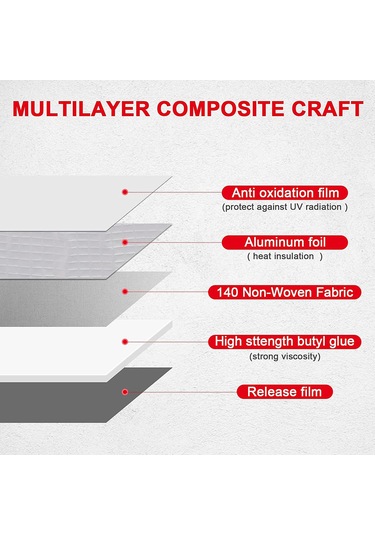 MULTILAYER COMPOSITE CRAFT

Anti oxidation film
(protect against UV radiation )

Aluminum foil
( heat insulation )

140 Non-Woven Fabric

High sttength butyl glue
(strong viscosity)

Release film